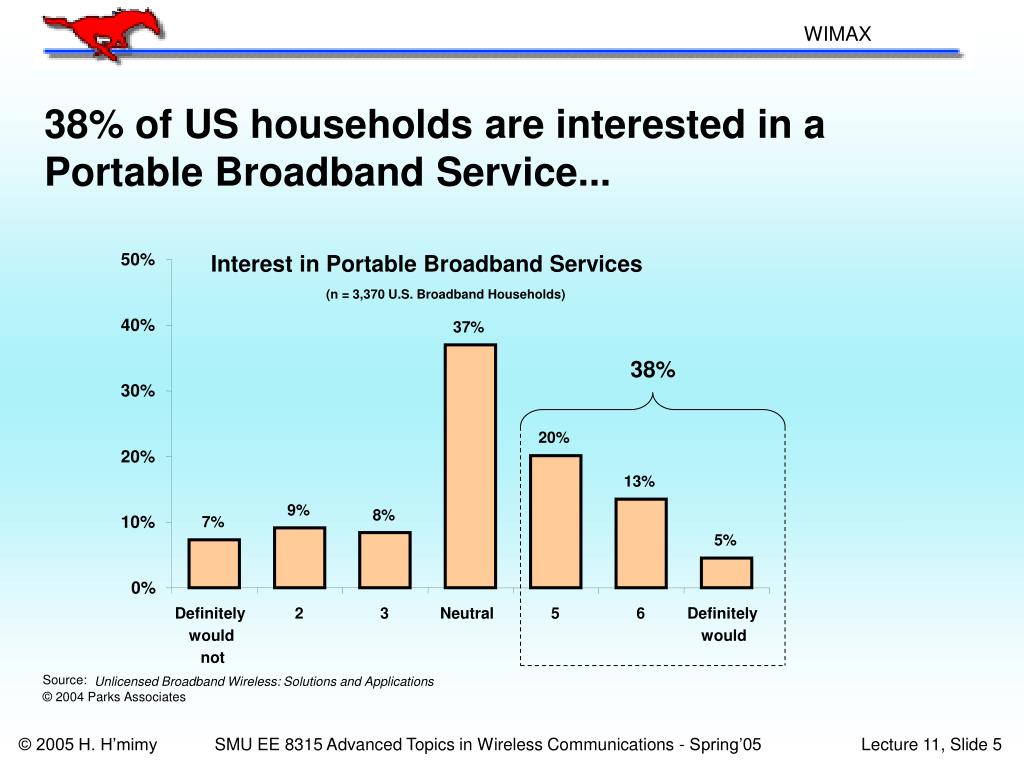 WIMAX

38% of US households are interested in a Portable Broadband Service...

Interest in Portable Broadband Services

(n = 3,370 U.S. Broadband Households)

50%
40%
30%
20%
10%
0%

7%
9%
8%
37%
20%
13%
5%

38%

Definitely would not
2
3
Neutral
5
6
Definitely would

Source: Unlicensed Broadband Wireless: Solutions and Applications
© 2004 Parks Associates

© 2005 H. H'mimy SMU EE 8315 Advanced Topics in Wireless Communications - Spring'05 Lecture 11, Slide 5